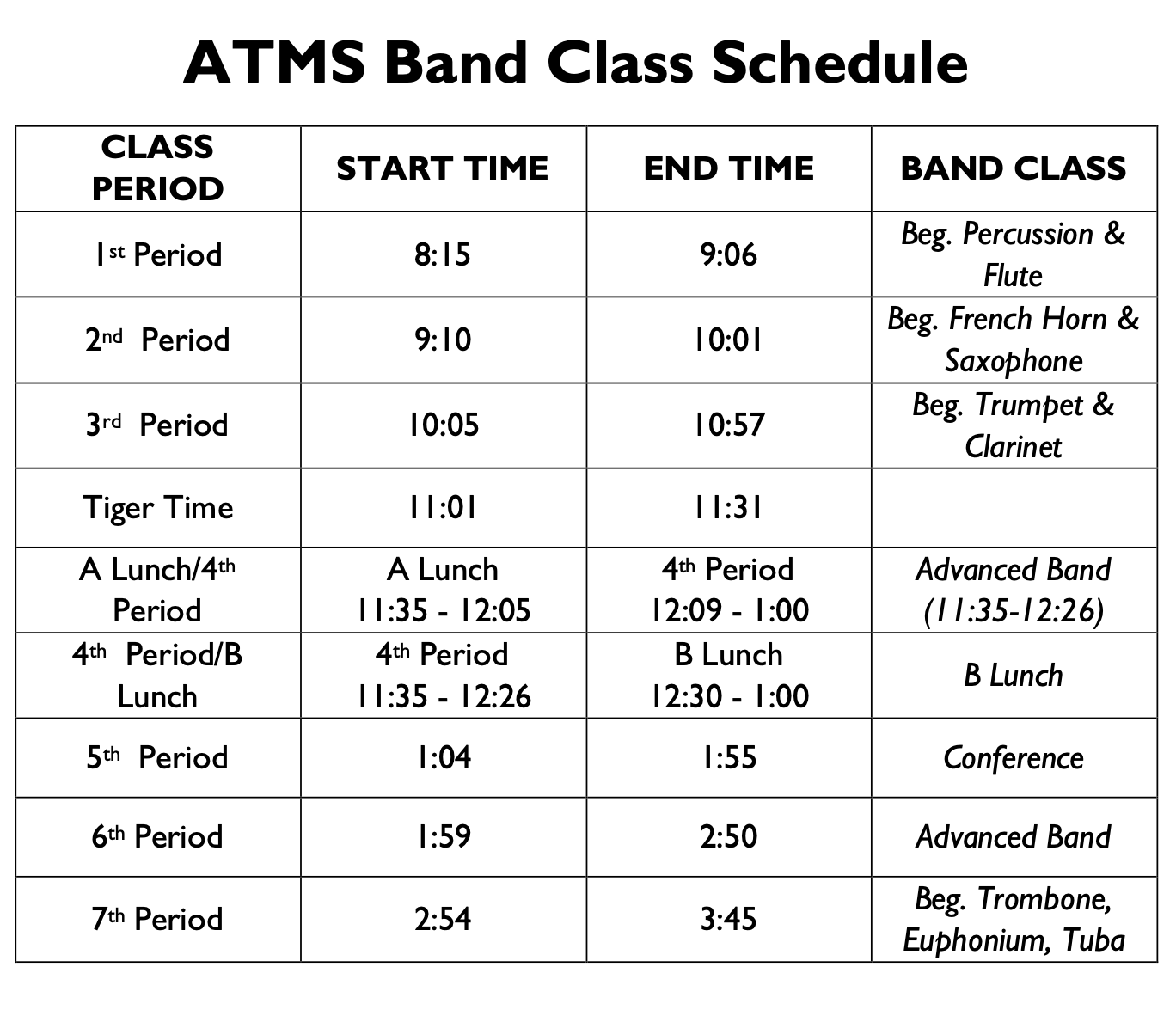 ATMS Band Class Schedule

| CLASS PERIOD | START TIME | END TIME | BAND CLASS |
|---|---|---|---|
| 1st Period | 8:15 | 9:06 | Beg. Percussion & Flute |
| 2nd Period | 9:10 | 10:01 | Beg. French Horn & Saxophone |
| 3rd Period | 10:05 | 10:57 | Beg. Trumpet & Clarinet |
| Tiger Time | 11:01 | 11:31 | |
| A Lunch/4th Period | A Lunch 11:35 - 12:05 | 4th Period 12:09 - 1:00 | Advanced Band (11:35-12:26) |
| 4th Period/B Lunch | 4th Period 11:35 - 12:26 | B Lunch 12:30 - 1:00 | B Lunch |
| 5th Period | 1:04 | 1:55 | Conference |
| 6th Period | 1:59 | 2:50 | Advanced Band |
| 7th Period | 2:54 | 3:45 | Beg. Trombone, Euphonium, Tuba |